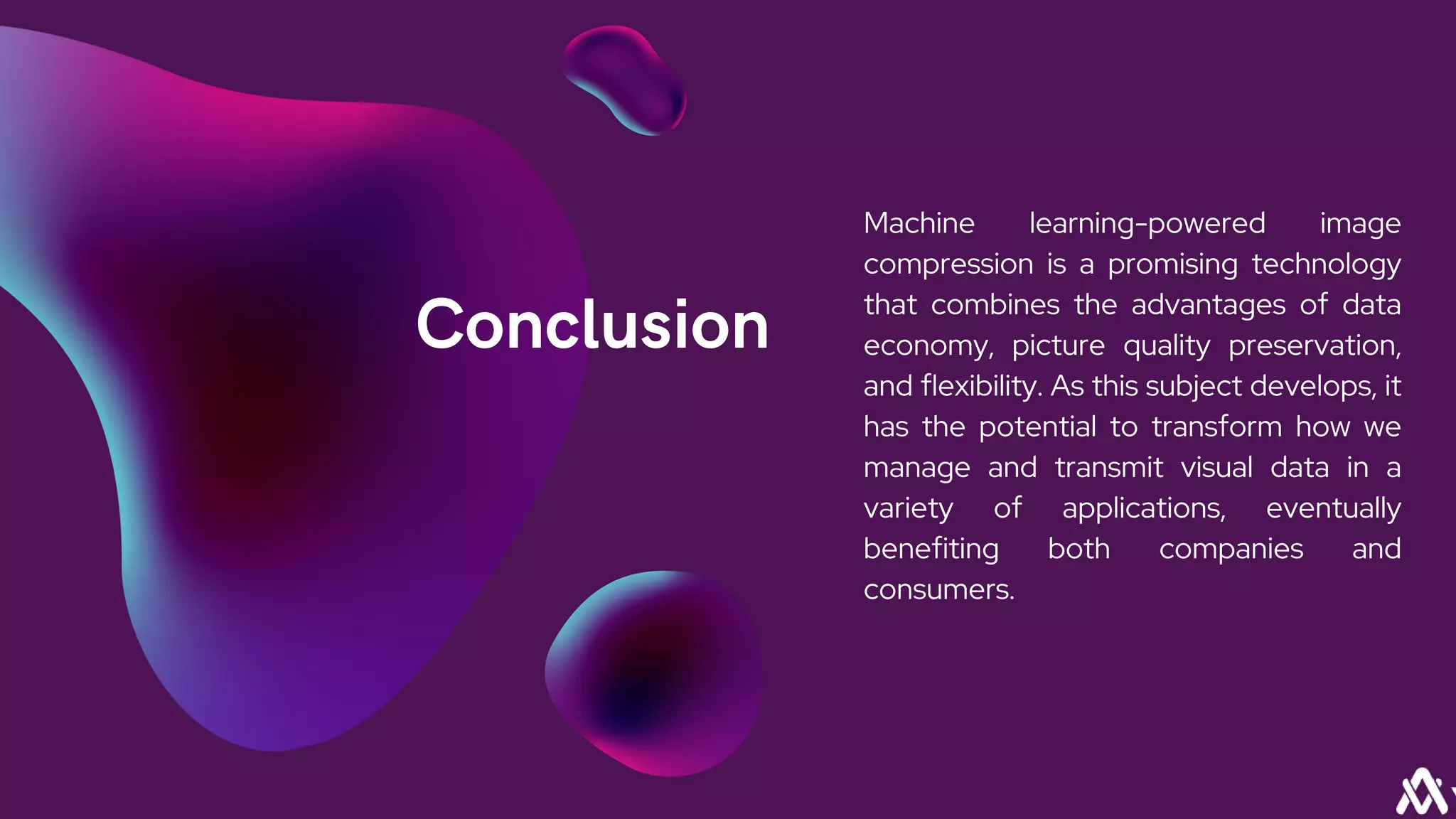 Conclusion

Machine learning-powered image compression is a promising technology that combines the advantages of data economy, picture quality preservation, and flexibility. As this subject develops, it has the potential to transform how we manage and transmit visual data in a variety of applications, eventually benefiting both companies and consumers.